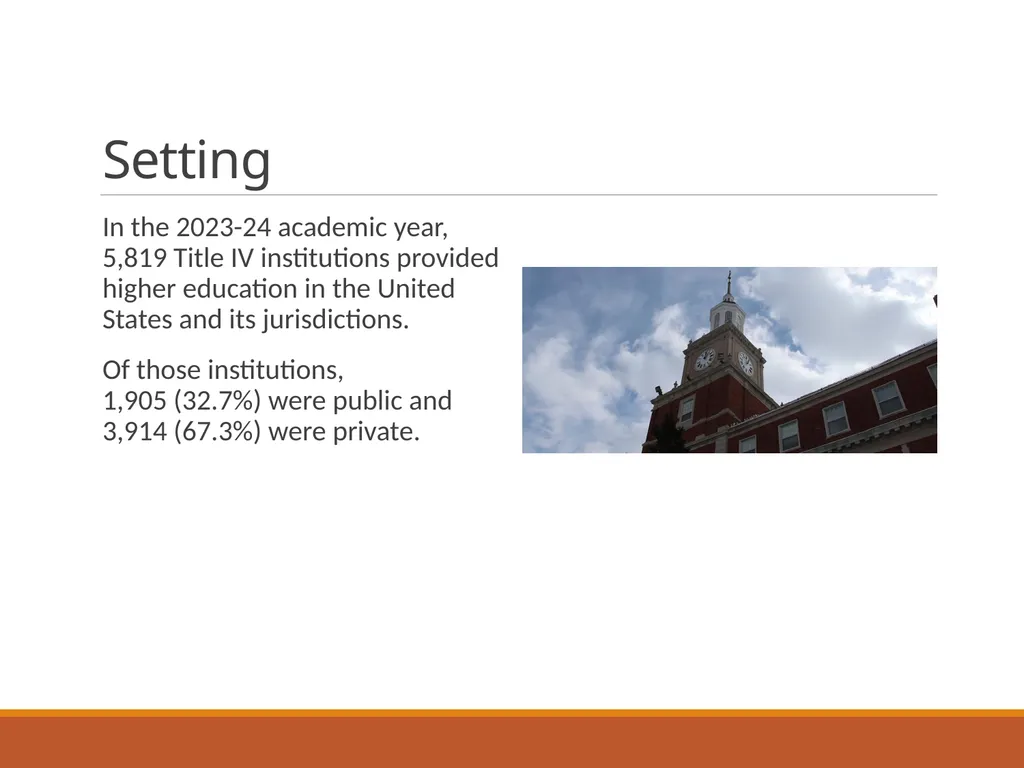 Setting

In the 2023-24 academic year, 5,819 Title IV institutions provided higher education in the United States and its jurisdictions.

Of those institutions, 1,905 (32.7%) were public and 3,914 (67.3%) were private.